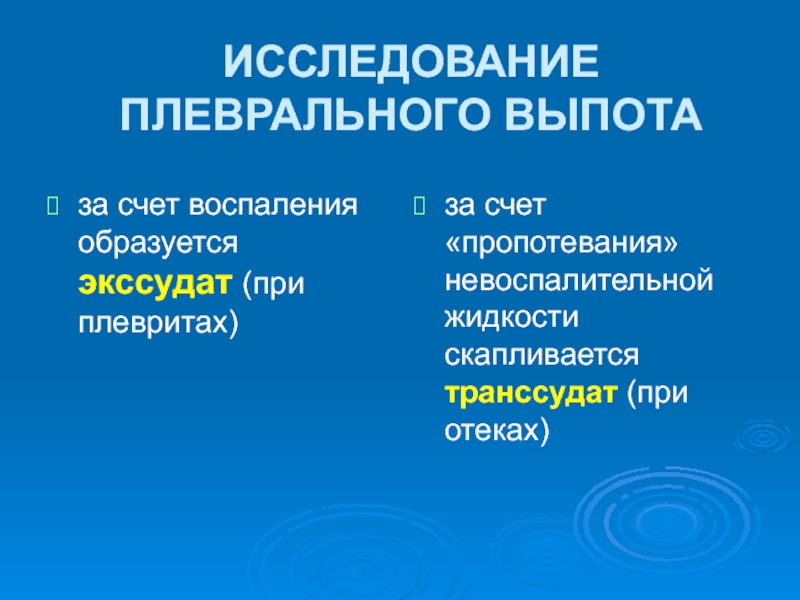 ИССЛЕДОВАНИЕ ПЛЕВРАЛЬНОГО ВЫПОТА

за счет воспаления образуется экссудат (при плевритах)

за счет «пропотевания» невоспалительной жидкости скапливается транссудат (при отеках)